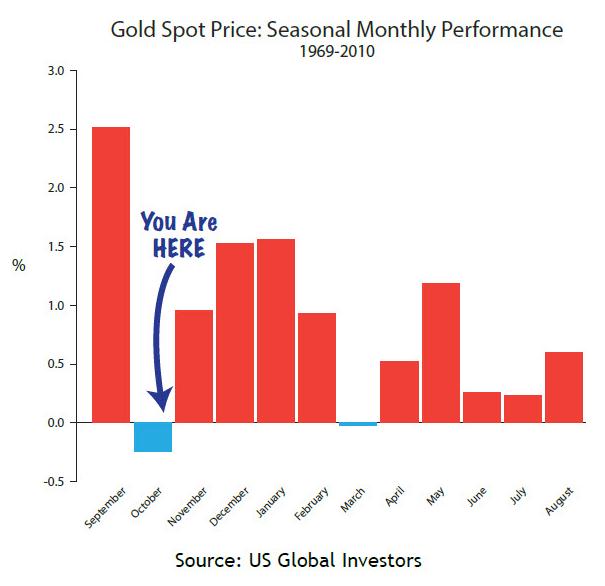 Gold Spot Price: Seasonal Monthly Performance
1969-2010

3.0
2.5
2.0
1.5
1.0
0.5
0.0
-0.5

%

You Are HERE

September
October
November
December
January
February
March
April
May
June
July
August

Source: US Global Investors